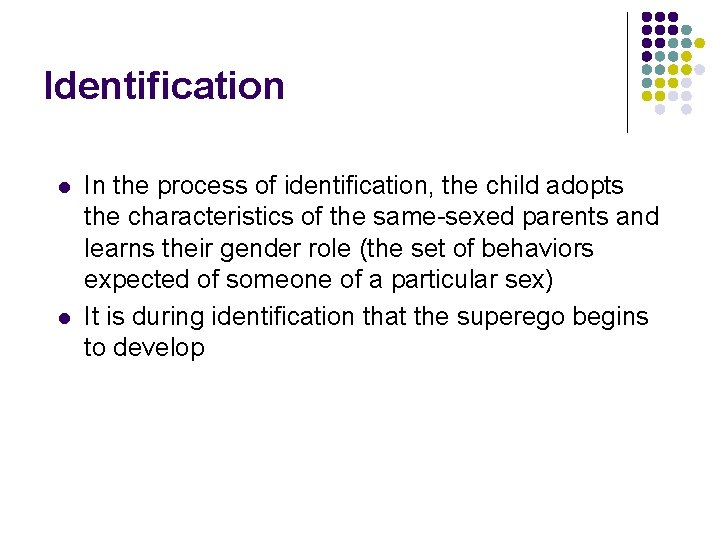 Identification

- In the process of identification, the child adopts the characteristics of the same-sexed parents and learns their gender role (the set of behaviors expected of someone of a particular sex)
- It is during identification that the superego begins to develop